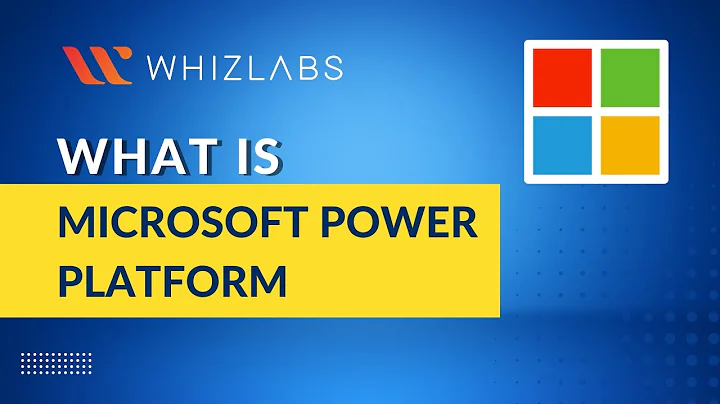 WHIZLABS

WHAT IS

MICROSOFT POWER PLATFORM